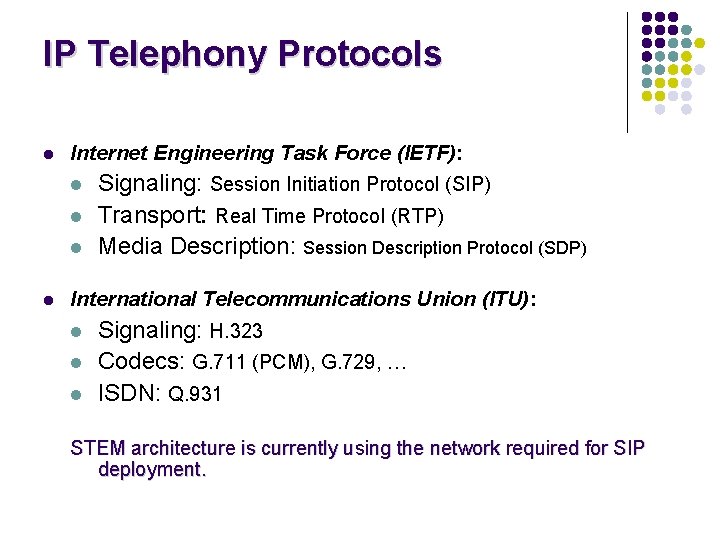 IP Telephony Protocols

Internet Engineering Task Force (IETF):

Signaling: Session Initiation Protocol (SIP)
Transport: Real Time Protocol (RTP)
Media Description: Session Description Protocol (SDP)

International Telecommunications Union (ITU):

Signaling: H.323
Codecs: G.711 (PCM), G.729, …
ISDN: Q.931

STEM architecture is currently using the network required for SIP deployment.